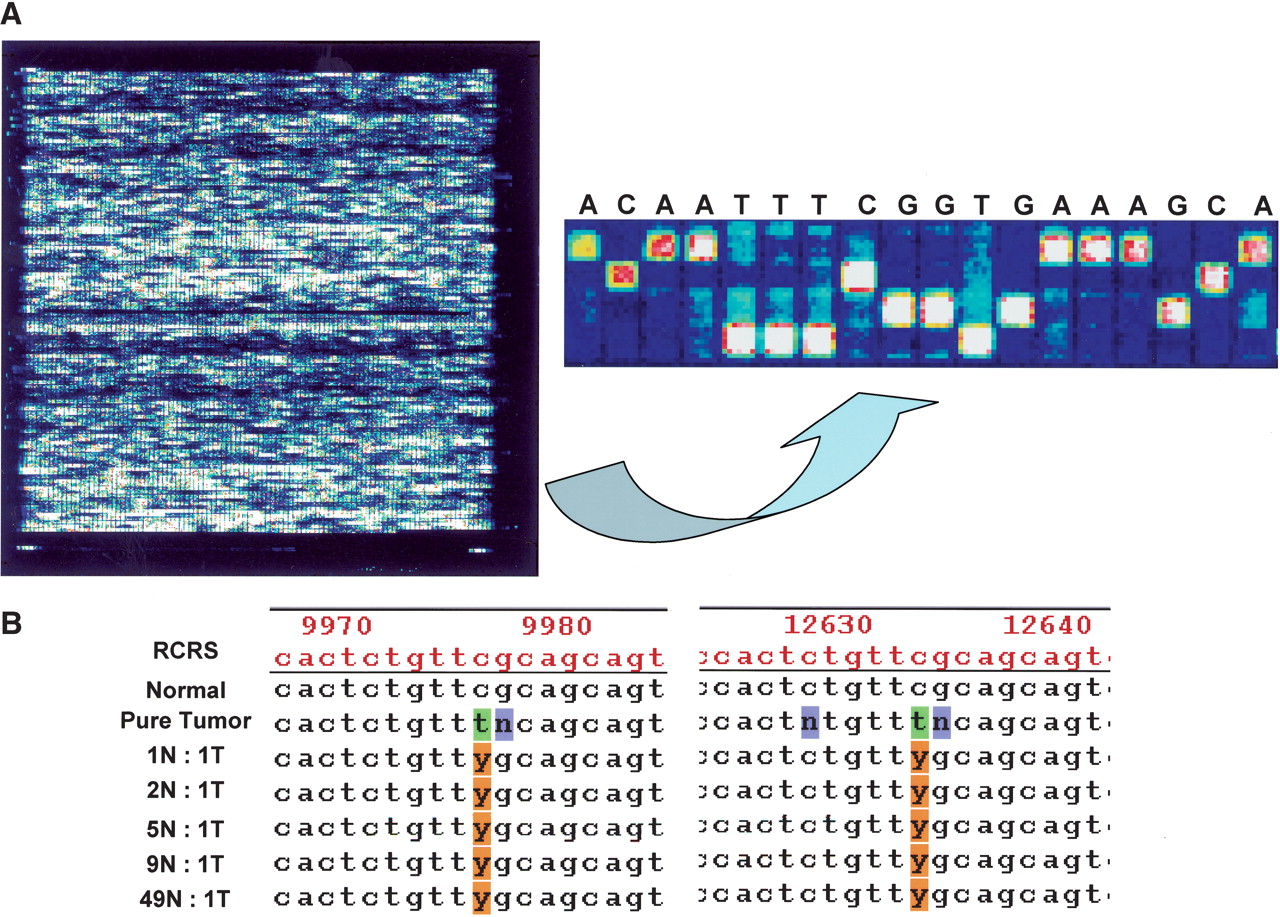 A

A C A A T T T C G G T G A A A G C A

B

| | 9970 9980 | 12630 12640 |
|---|---|---|
| RCRS | cactctgttcgcagcagt | ccactctgttcgcagcagt |
| Normal | cactctgttcgcagcagt | ccactctgttcgcagcagt |
| Pure Tumor | cactctgtttncagcagt | ccactntgtttncagcagt |
| 1N : 1T | cactctgttygcagcagt | ccactctgttygcagcagt |
| 2N : 1T | cactctgttygcagcagt | ccactctgttygcagcagt |
| 5N : 1T | cactctgttygcagcagt | ccactctgttygcagcagt |
| 9N : 1T | cactctgttygcagcagt | ccactctgttygcagcagt |
| 49N : 1T | cactctgttygcagcagt | ccactctgttygcagcagt |